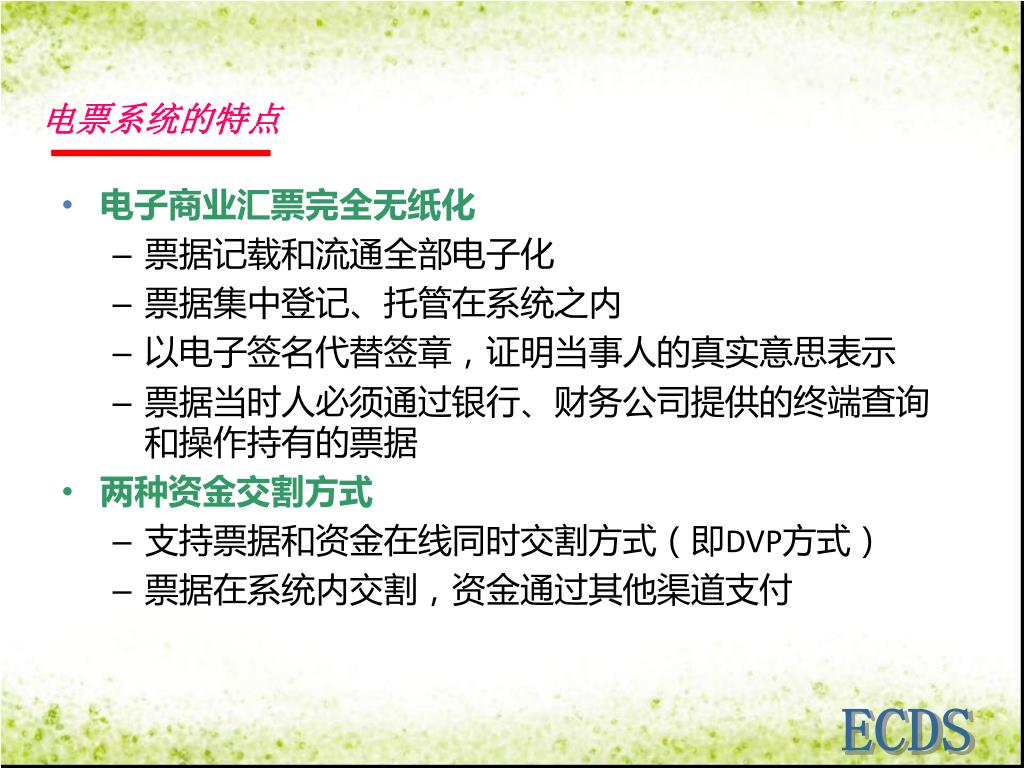 电票系统的特点

• 电子商业汇票完全无纸化
– 票据记载和流通全部电子化
– 票据集中登记、托管在系统之内
– 以电子签名代替签章，证明当事人的真实意思表示
– 票据当时人必须通过银行、财务公司提供的终端查询和操作持有的票据
• 两种资金交割方式
– 支持票据和资金在线同时交割方式（即DVP方式）
– 票据在系统内交割，资金通过其他渠道支付

ECDS